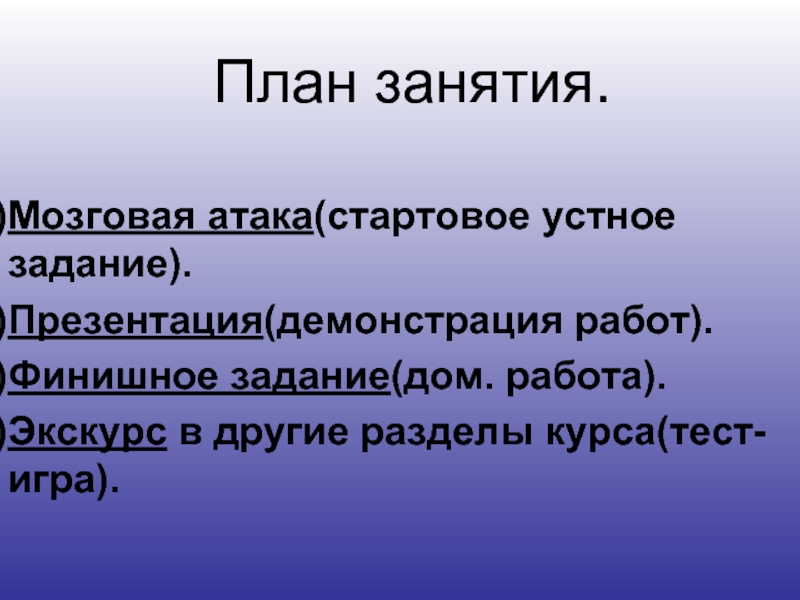 План занятия.

)Мозговая атака(стартовое устное задание).

)Презентация(демонстрация работ).

)Финишное задание(дом. работа).

)Экскурс в другие разделы курса(тест-игра).